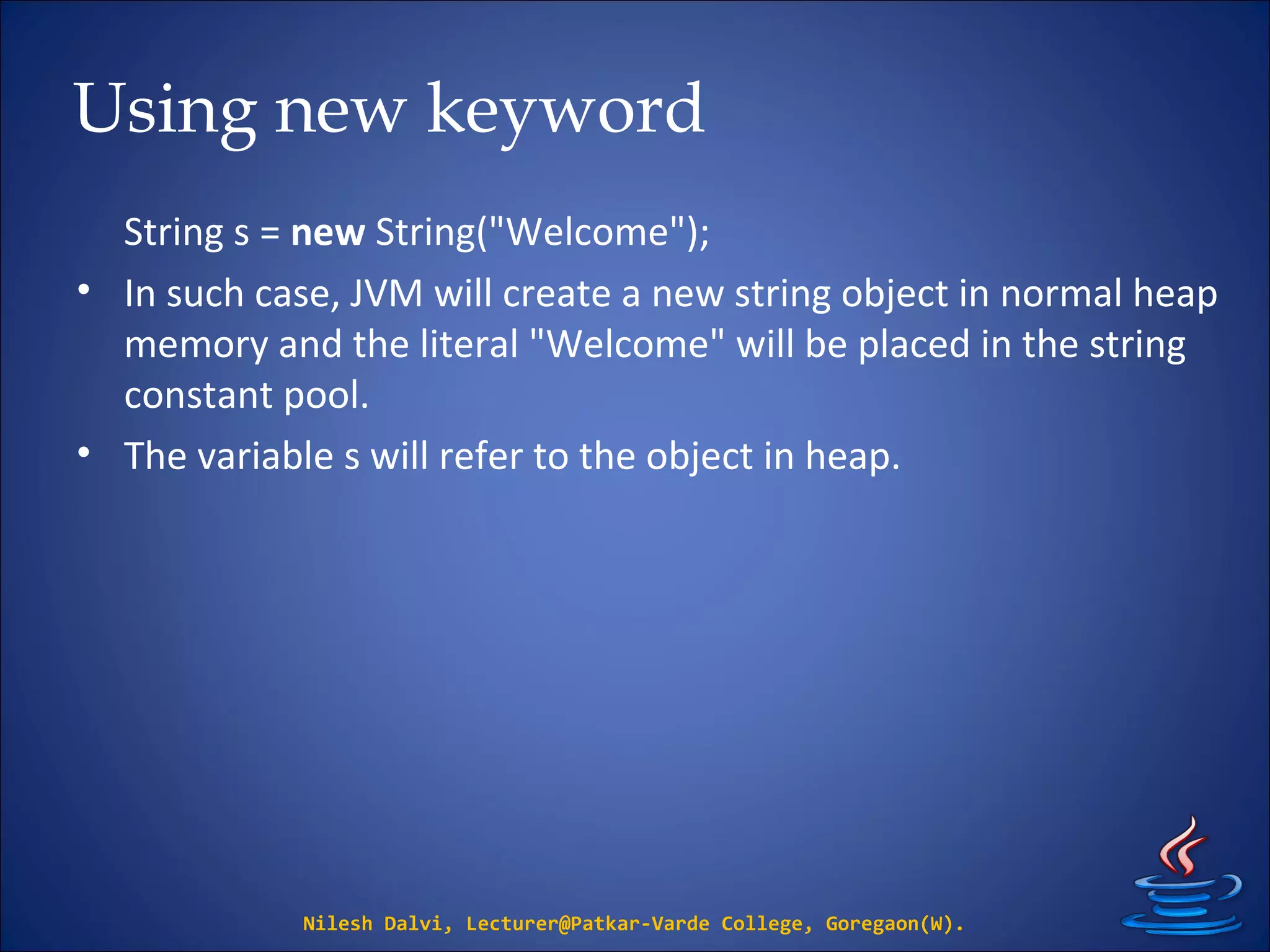 Using new keyword

String s = new String("Welcome");

• In such case, JVM will create a new string object in normal heap memory and the literal "Welcome" will be placed in the string constant pool.

• The variable s will refer to the object in heap.

Nilesh Dalvi, Lecturer@Patkar-Varde College, Goregaon(W).